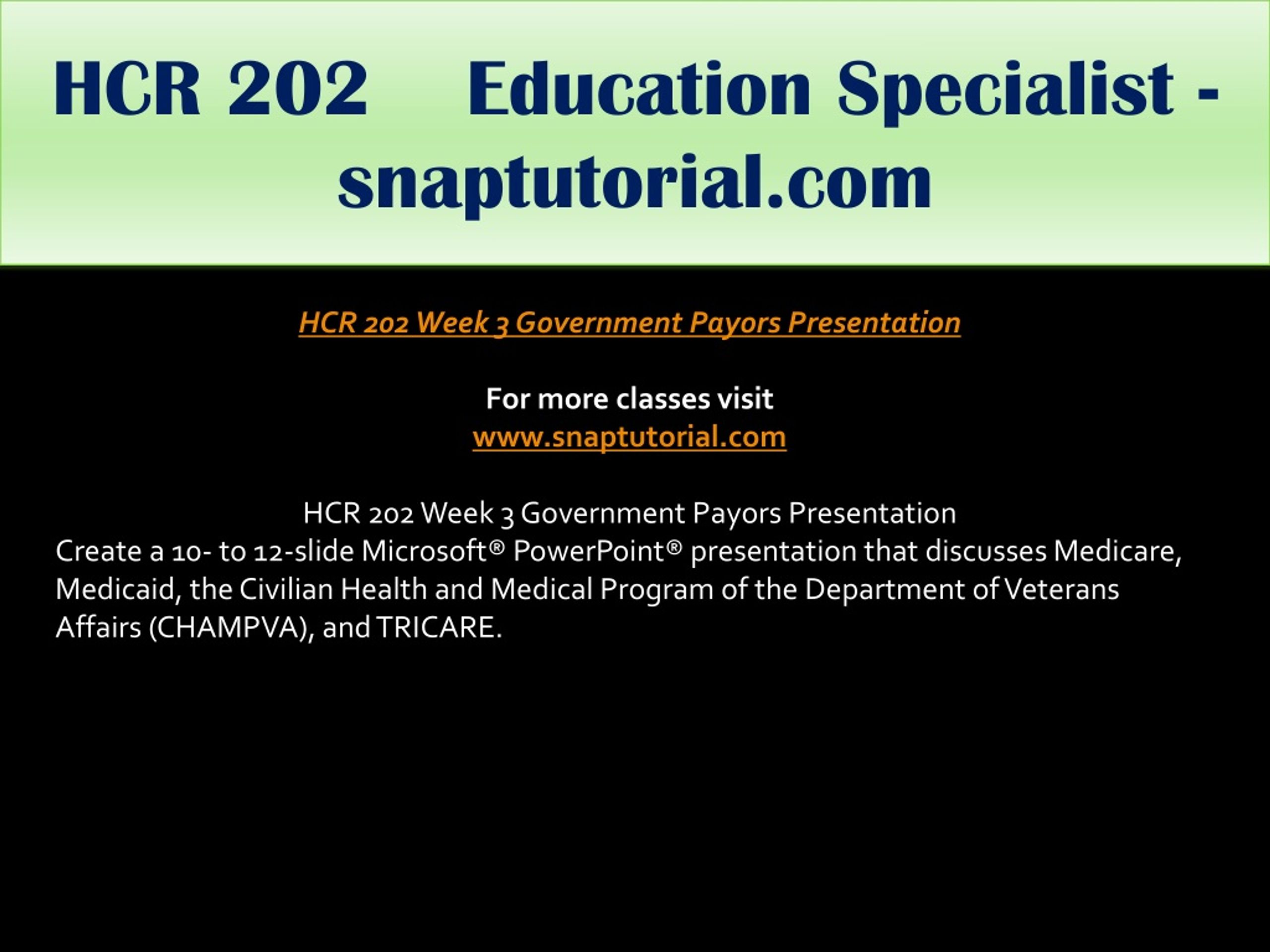 HCR 202 Education Specialist - snaptutorial.com

HCR 202 Week 3 Government Payors Presentation

For more classes visit
www.snaptutorial.com

HCR 202 Week 3 Government Payors Presentation
Create a 10- to 12-slide Microsoft® PowerPoint® presentation that discusses Medicare, Medicaid, the Civilian Health and Medical Program of the Department of Veterans Affairs (CHAMPVA), and TRICARE.